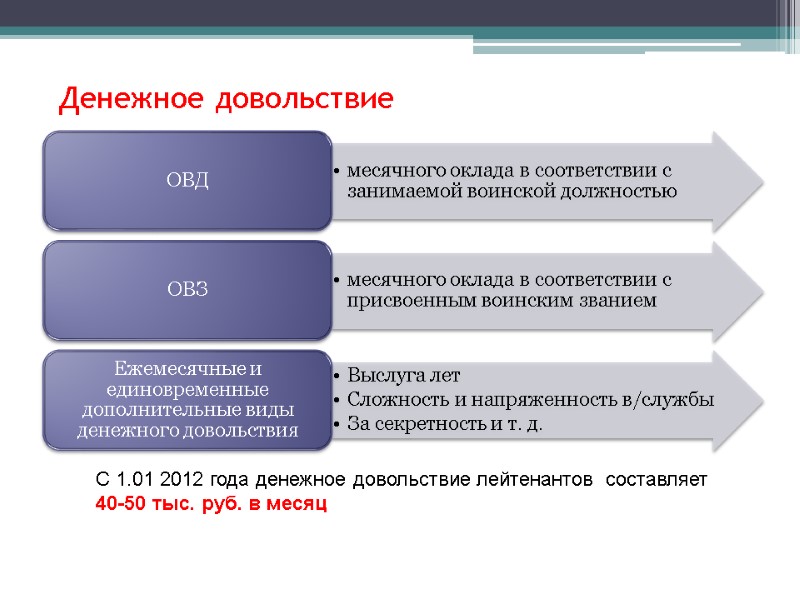 Денежное довольствие

ОВД

• месячного оклада в соответствии с занимаемой воинской должностью

ОВЗ

• месячного оклада в соответствии с присвоенным воинским званием

Ежемесячные и единовременные дополнительные виды денежного довольствия

• Выслуга лет
• Сложность и напряженность в/службы
• За секретность и т. д.

С 1.01 2012 года денежное довольствие лейтенантов составляет 40-50 тыс. руб. в месяц